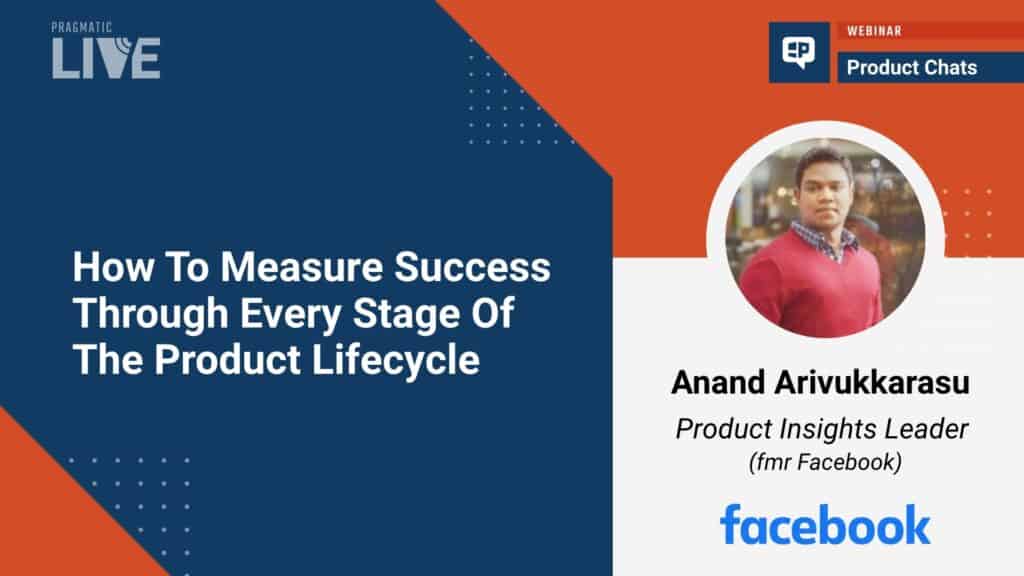 PRAGMATIC
LIVE

WEBINAR
Product Chats

How To Measure Success Through Every Stage Of The Product Lifecycle

Anand Arivukkarasu
Product Insights Leader
(fmr Facebook)

facebook